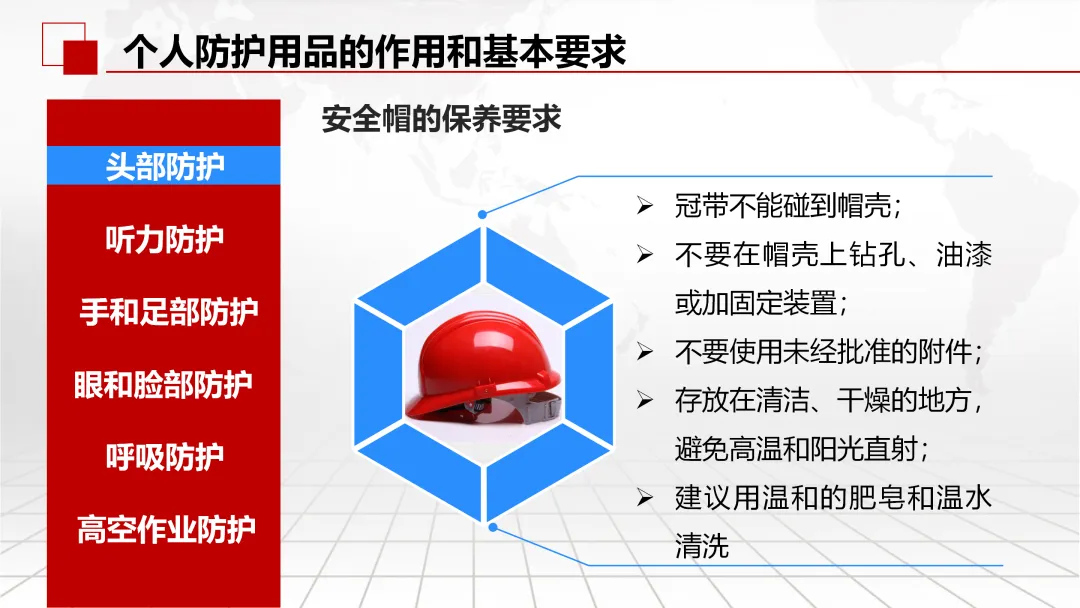 个人防护用品的作用和基本要求

头部防护

听力防护

手和足部防护

眼和脸部防护

呼吸防护

高空作业防护

安全帽的保养要求

➢ 冠带不能碰到帽壳；

➢ 不要在帽壳上钻孔、油漆或加固定装置；

➢ 不要使用未经批准的附件；

➢ 存放在清洁、干燥的地方，避免高温和阳光直射；

➢ 建议用温和的肥皂和温水清洗